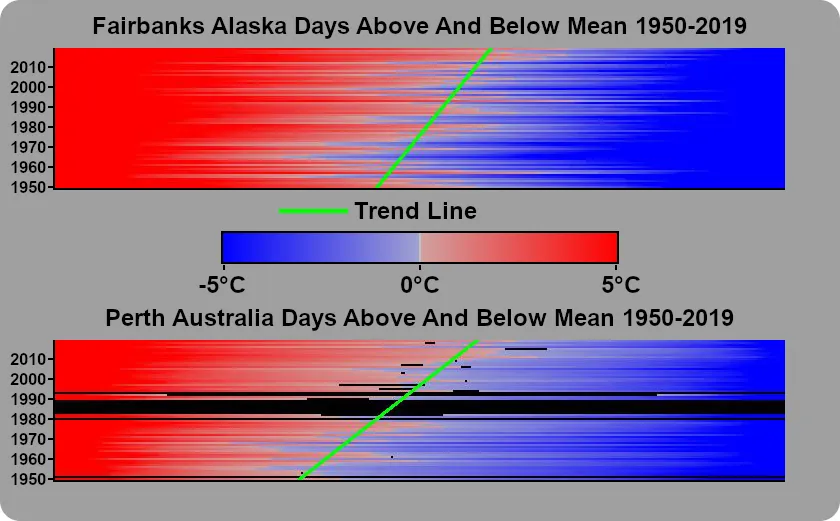 Fairbanks Alaska Days Above And Below Mean 1950-2019

2010
2000
1990
1980
1970
1960
1950

Trend Line

-5°C
0°C
5°C

Perth Australia Days Above And Below Mean 1950-2019

2010
2000
1990
1980
1970
1960
1950